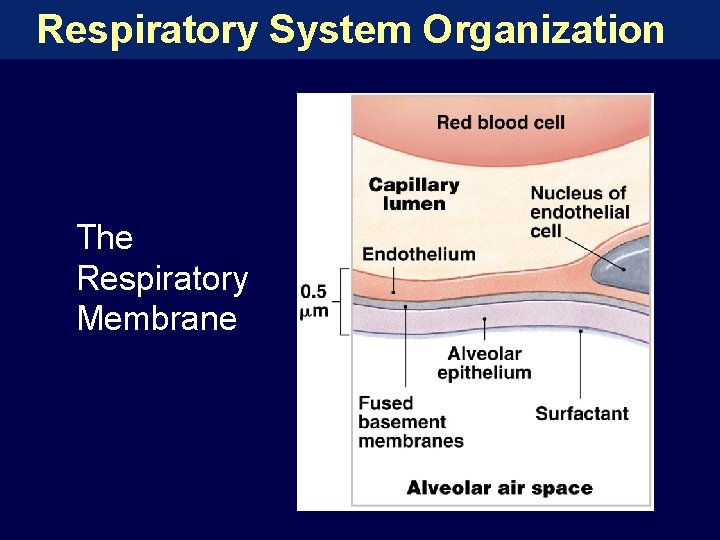 Respiratory System Organization

The Respiratory Membrane

Red blood cell

Capillary lumen

Nucleus of endothelial cell

Endothelium

0.5 $\mu$m

Alveolar epithelium

Fused basement membranes

Surfactant

Alveolar air space